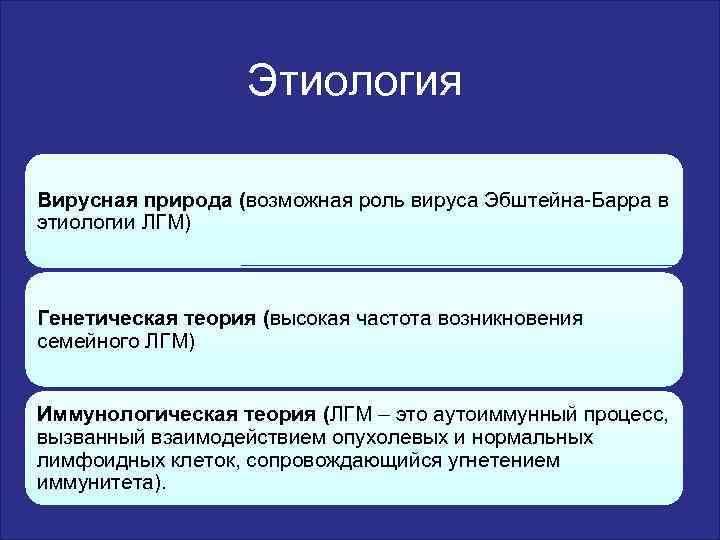 Этиология

Вирусная природа (возможная роль вируса Эбштейна-Барра в этиологии ЛГМ)

Генетическая теория (высокая частота возникновения семейного ЛГМ)

Иммунологическая теория (ЛГМ – это аутоиммунный процесс, вызванный взаимодействием опухолевых и нормальных лимфоидных клеток, сопровождающийся угнетением иммунитета).